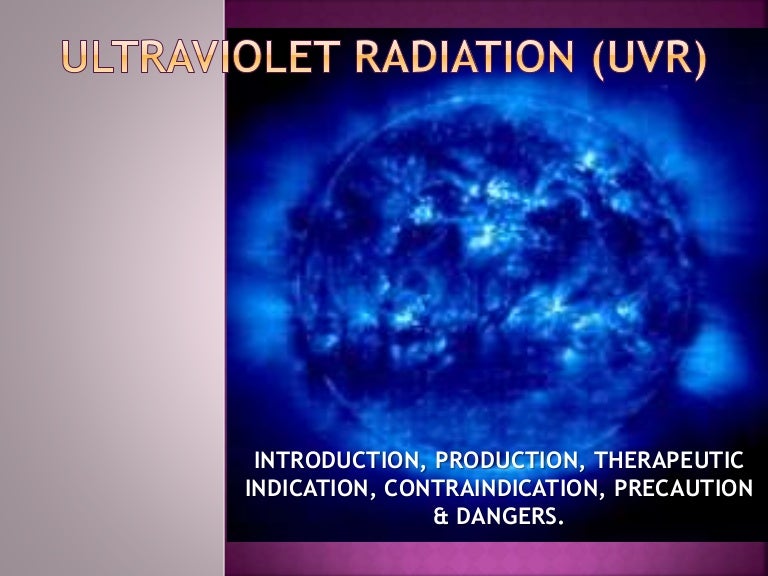 ULTRAVIOLET RADIATION (UVR)

INTRODUCTION, PRODUCTION, THERAPEUTIC INDICATION, CONTRAINDICATION, PRECAUTION & DANGERS.